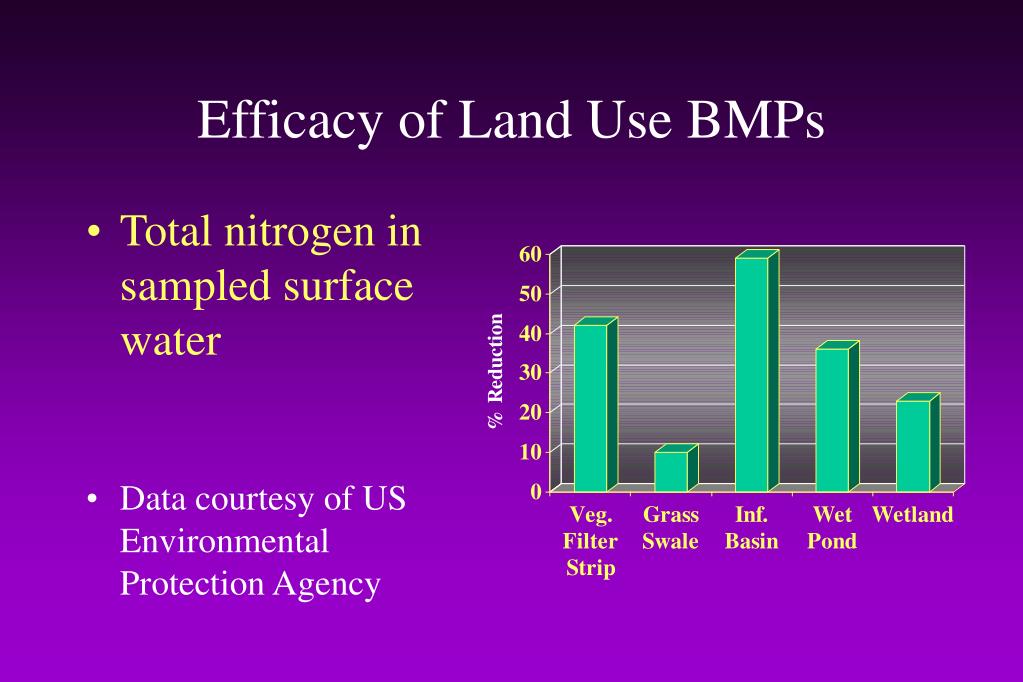 Efficacy of Land Use BMPs

• Total nitrogen in sampled surface water

• Data courtesy of US Environmental Protection Agency

% Reduction

60
50
40
30
20
10
0

Veg. Filter Strip
Grass Swale
Inf. Basin
Wet Pond
Wetland